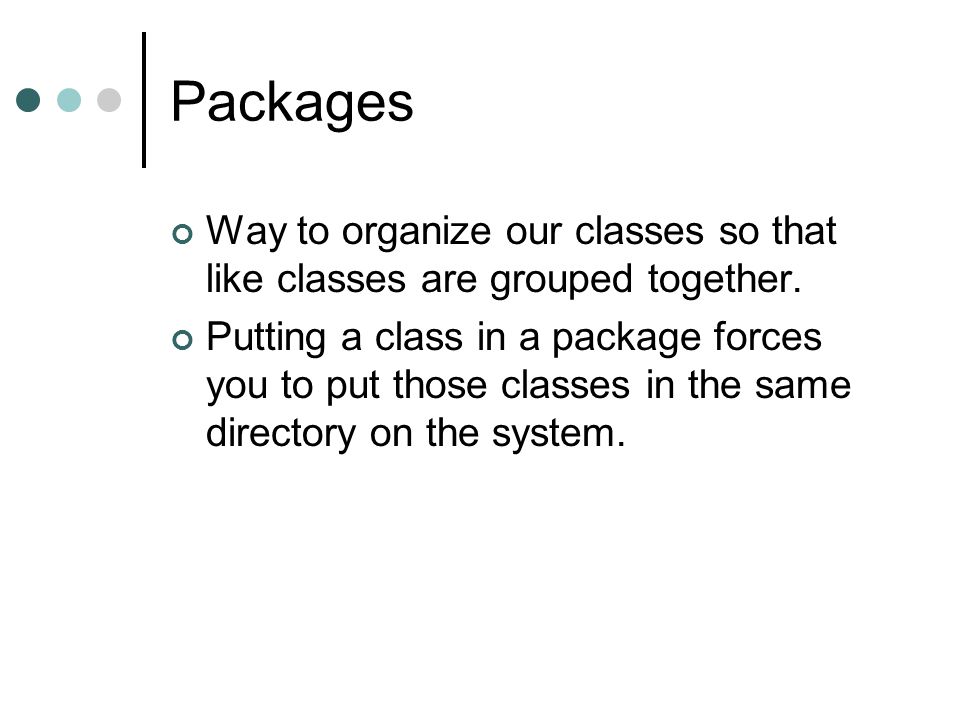 Packages

Way to organize our classes so that like classes are grouped together.

Putting a class in a package forces you to put those classes in the same directory on the system.